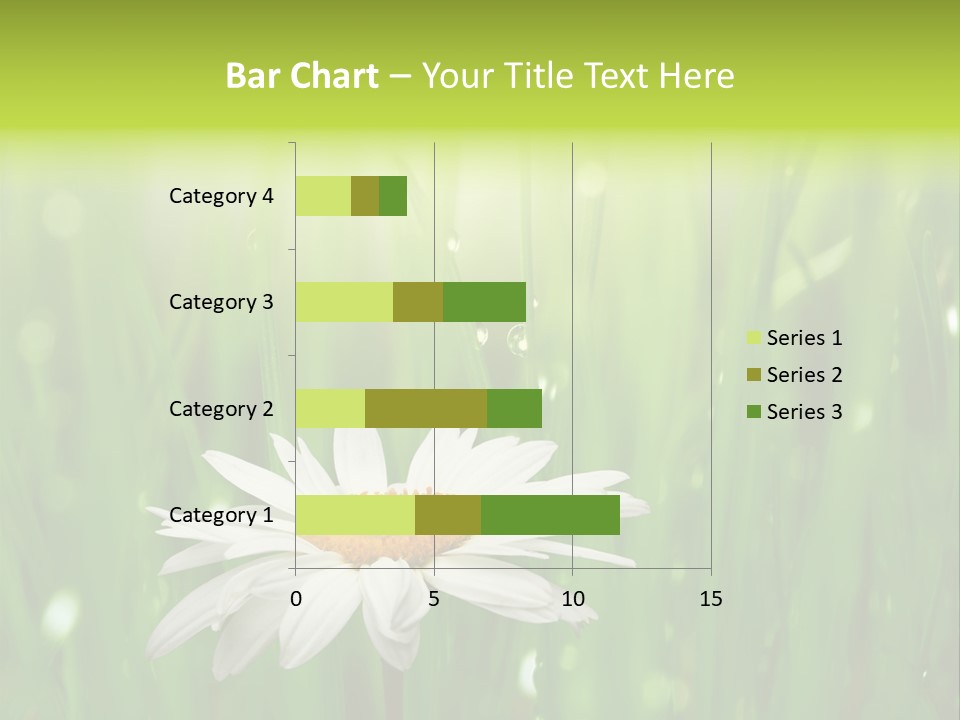 Bar Chart – Your Title Text Here

Category 4
Category 3
Category 2
Category 1

0
5
10
15

Series 1
Series 2
Series 3